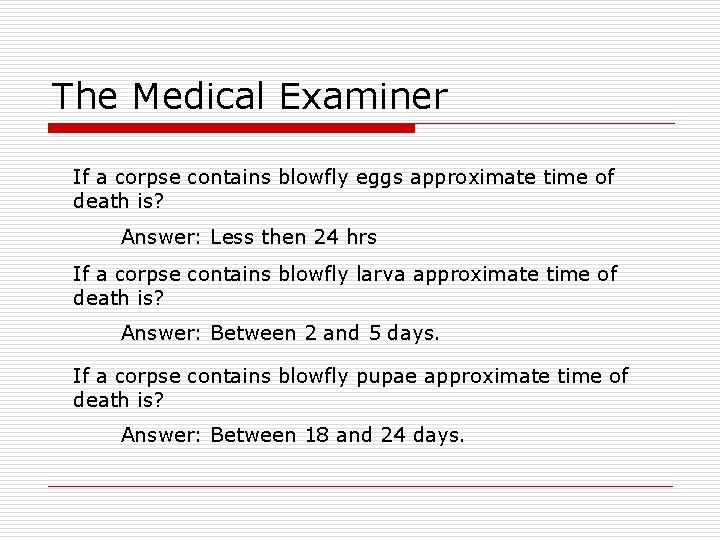 The Medical Examiner

If a corpse contains blowfly eggs approximate time of death is?

Answer: Less then 24 hrs

If a corpse contains blowfly larva approximate time of death is?

Answer: Between 2 and 5 days.

If a corpse contains blowfly pupae approximate time of death is?

Answer: Between 18 and 24 days.